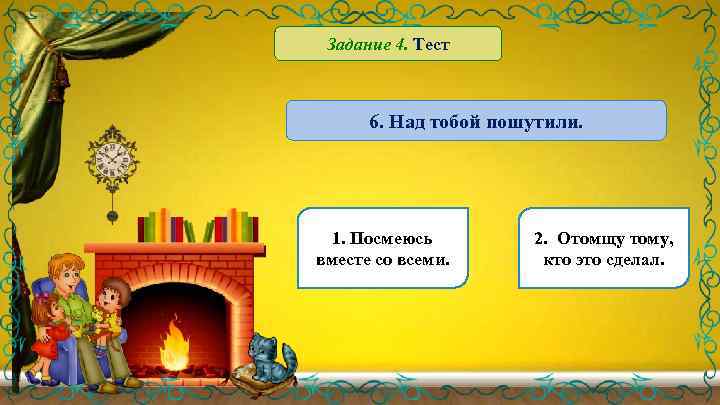 Задание 4. Тест

6. Над тобой пошутили.

1. Посмеюсь вместе со всеми.

2. Отомщу тому, кто это сделал.